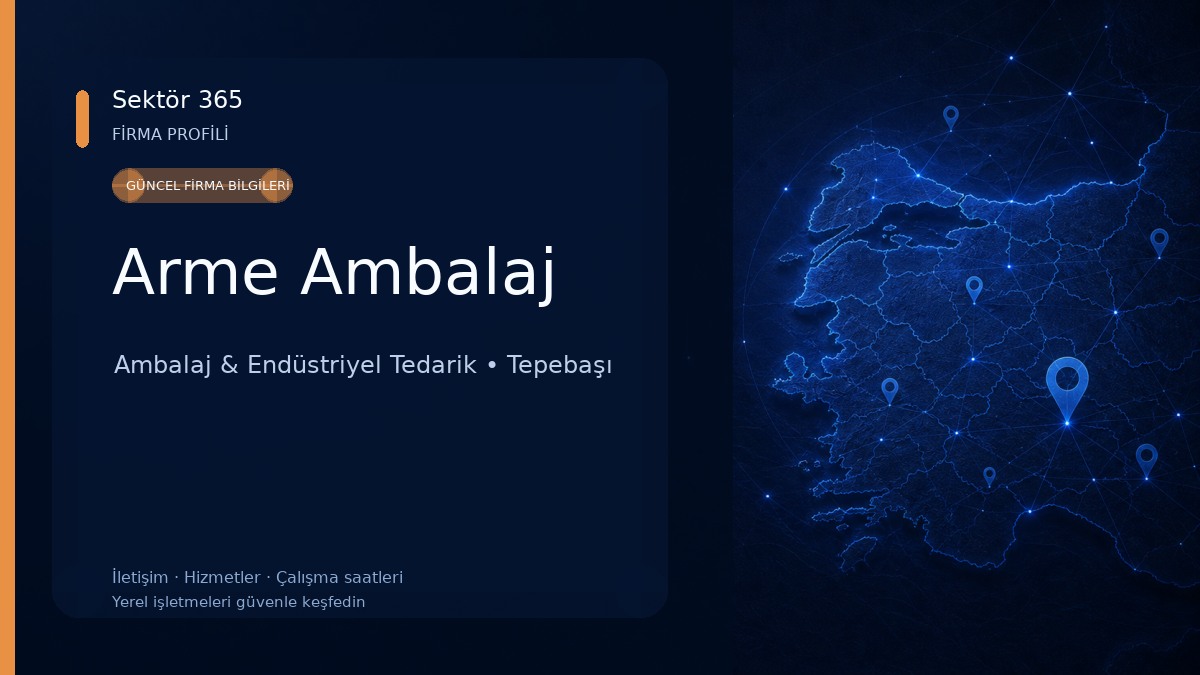 Sektör 365
FİRMA PROFİLİ

GÜNCEL FİRMA BİLGİLERİ

Arme Ambalaj

Ambalaj & Endüstriyel Tedarik • Tepebaşı

İletişim · Hizmetler · Çalışma saatleri
Yerel işletmeleri güvenle keşfedin